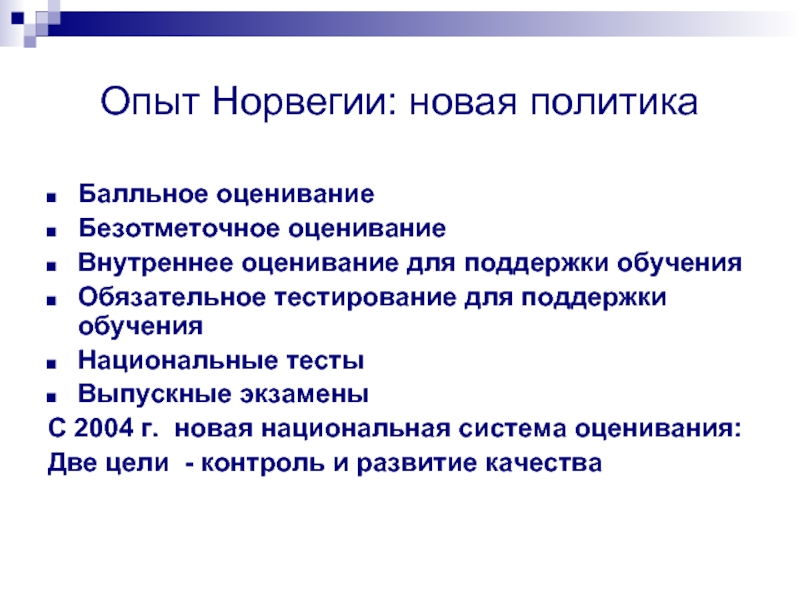 Опыт Норвегии: новая политика

■ Балльное оценивание
■ Безотметочное оценивание
■ Внутреннее оценивание для поддержки обучения
■ Обязательное тестирование для поддержки обучения
■ Национальные тесты
■ Выпускные экзамены

С 2004 г. новая национальная система оценивания:
Две цели - контроль и развитие качества